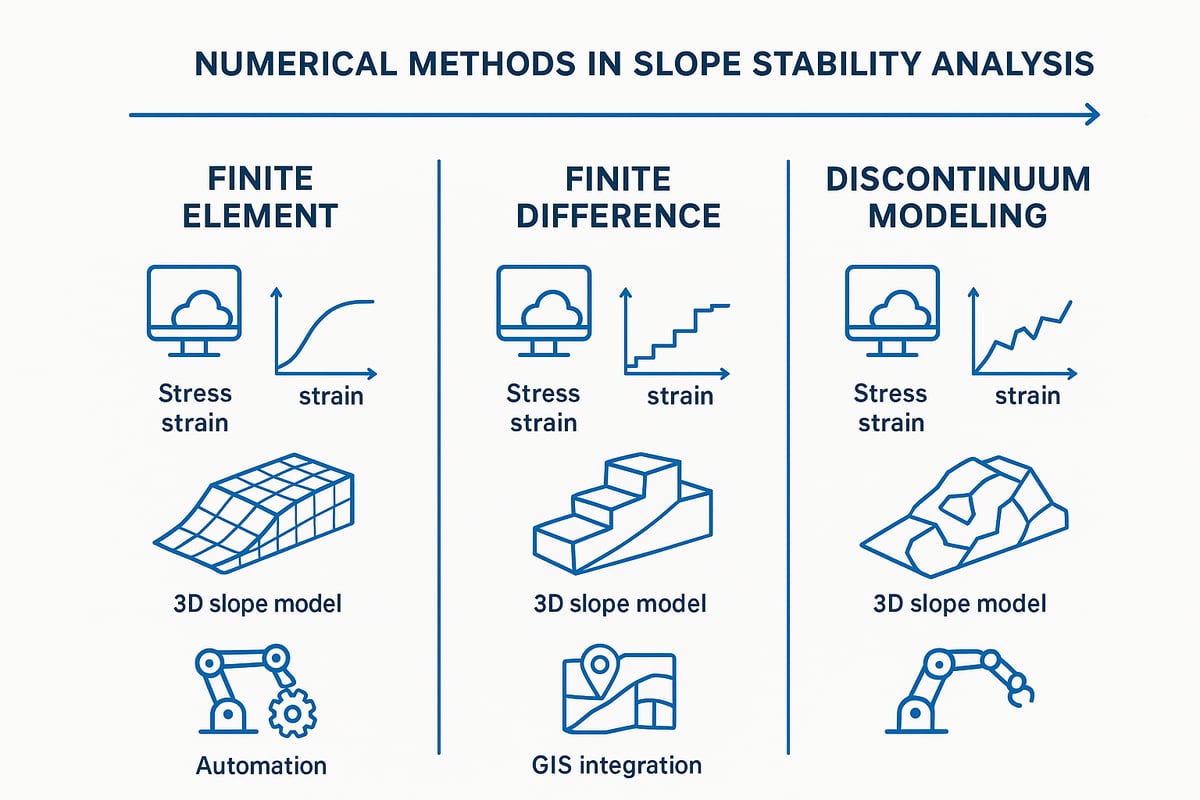 NUMERICAL METHODS IN SLOPE STABILITY ANALYSIS

FINITE ELEMENT

Stress strain

strain

3D slope model

Automation

FINITE DIFFERENCE

Stress strain

strain

3D slope model

GIS integration

DISCONTINUUM MODELING

Stress strain

strain

3D slope model